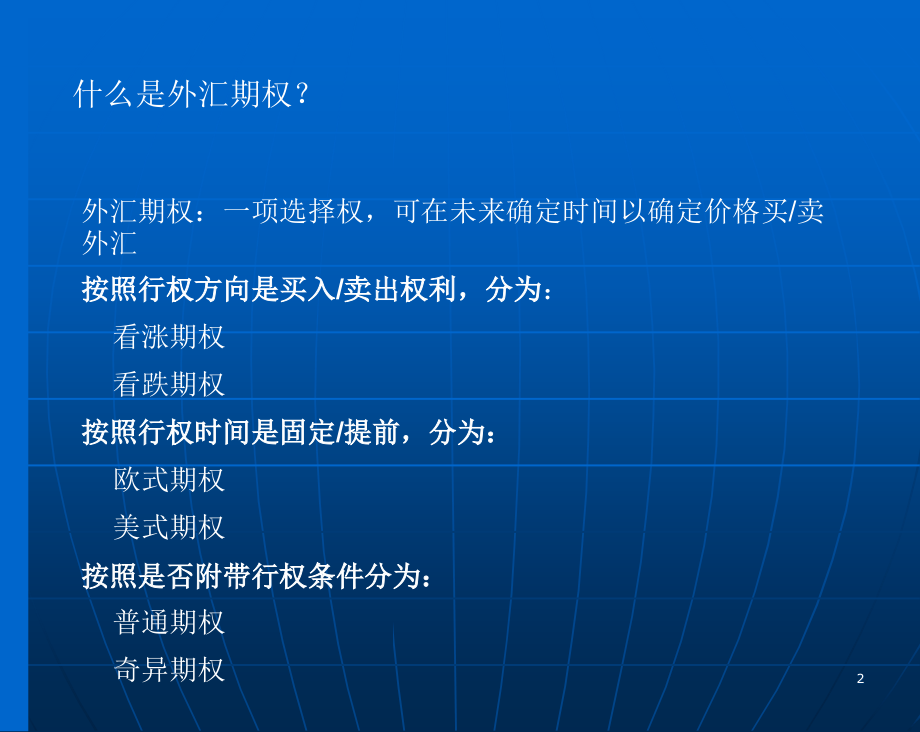 什么是外汇期权？

外汇期权：一项选择权，可在未来确定时间以确定价格买/卖外汇

按照行权方向是买入/卖出权利，分为：

看涨期权

看跌期权

按照行权时间是固定/提前，分为：

欧式期权

美式期权

按照是否附带行权条件分为：

普通期权

奇异期权

2